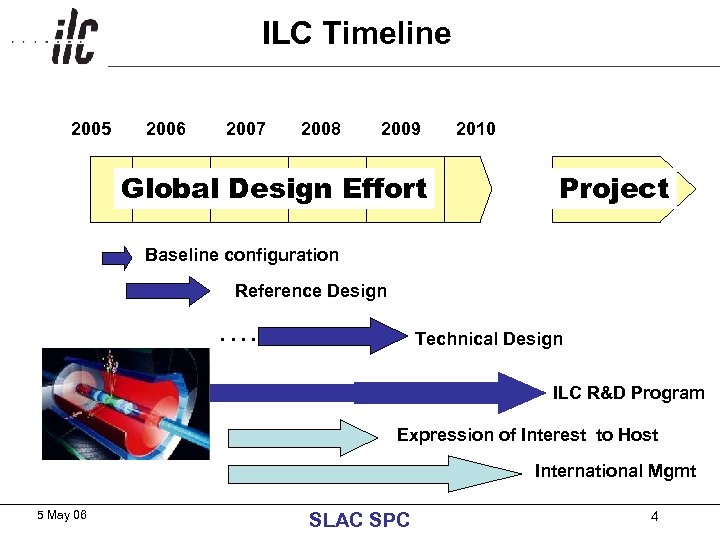 ilc

ILC Timeline

2005 2006 2007 2008 2009 2010

Global Design Effort

Project

Baseline configuration

Reference Design

Technical Design

ILC R&D Program

Expression of Interest to Host

International Mgmt

5 May 06

SLAC SPC

4